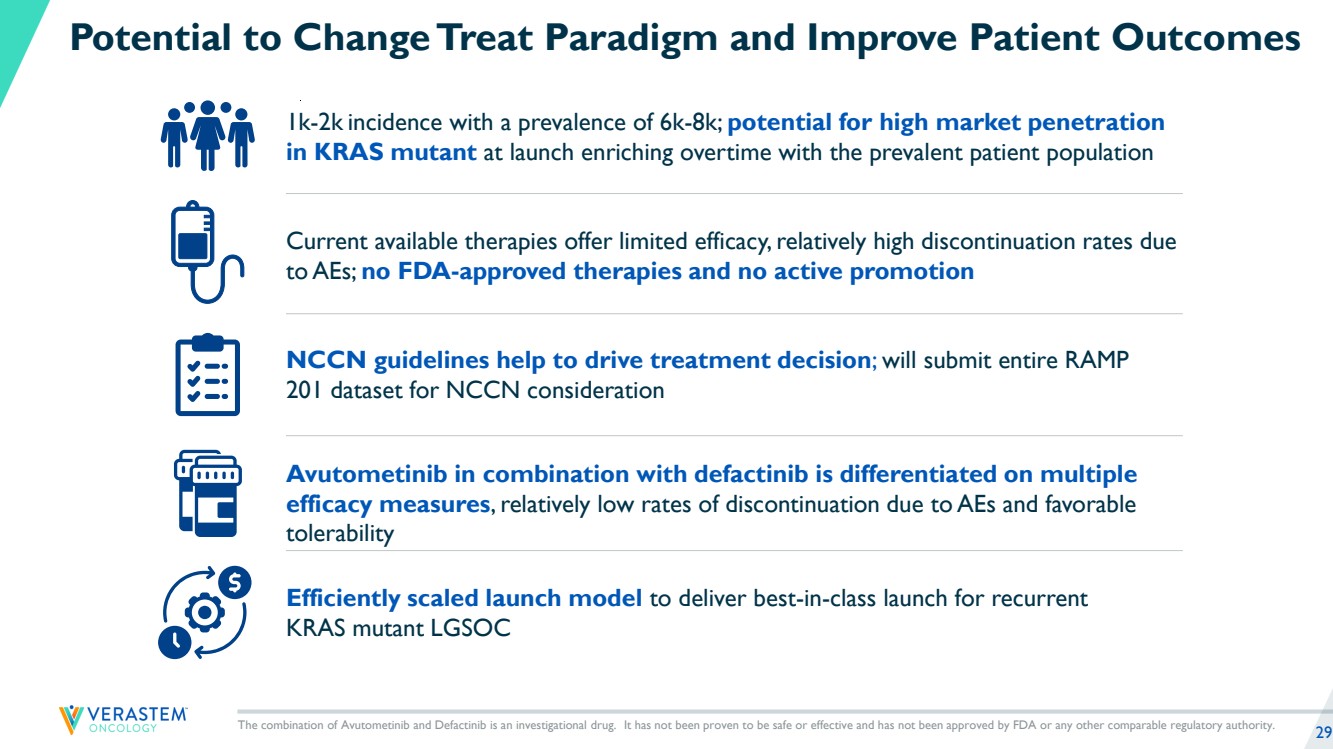 Potential to Change Treat Paradigm and Improve Patient Outcomes

1k-2k incidence with a prevalence of 6k-8k; potential for high market penetration in KRAS mutant at launch enriching overtime with the prevalent patient population

Current available therapies offer limited efficacy, relatively high discontinuation rates due to AEs; no FDA-approved therapies and no active promotion

NCCN guidelines help to drive treatment decision; will submit entire RAMP 201 dataset for NCCN consideration

Avutometinib in combination with defactinib is differentiated on multiple efficacy measures, relatively low rates of discontinuation due to AEs and favorable tolerability

Efficiently scaled launch model to deliver best-in-class launch for recurrent KRAS mutant LGSOC

VERASTEM ONCOLOGY

The combination of Avutometinib and Defactinib is an investigational drug. It has not been proven to be safe or effective and has not been approved by FDA or any other comparable regulatory authority.

29